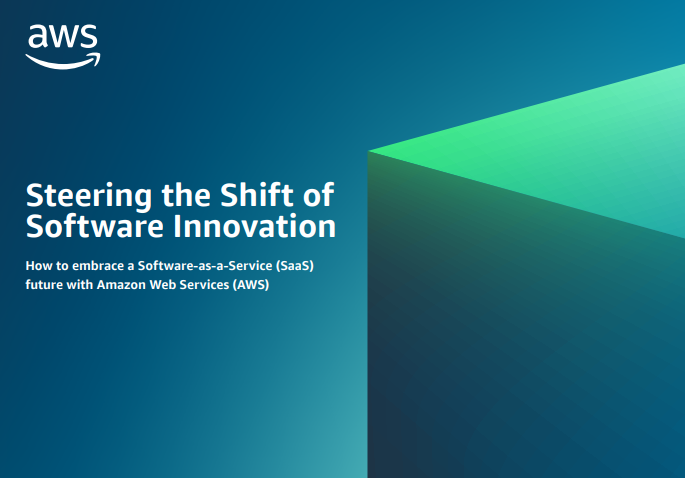 aws

Steering the Shift of Software Innovation

How to embrace a Software-as-a-Service (SaaS) future with Amazon Web Services (AWS)